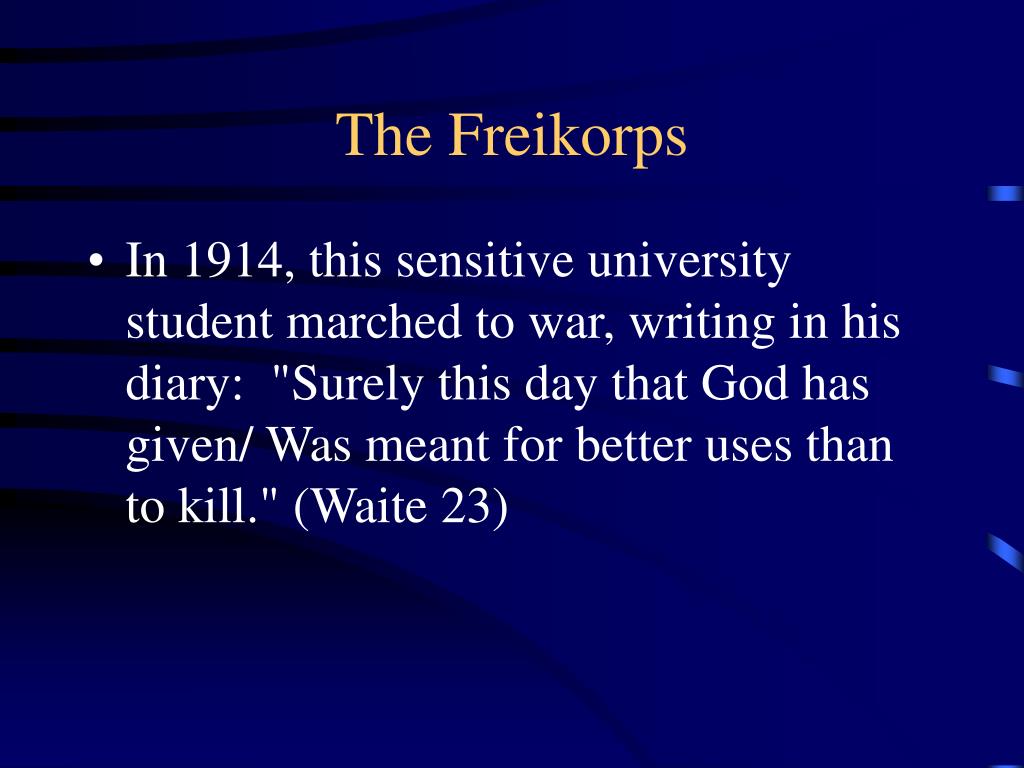 The Freikorps

• In 1914, this sensitive university student marched to war, writing in his diary: "Surely this day that God has given/ Was meant for better uses than to kill." (Waite 23)